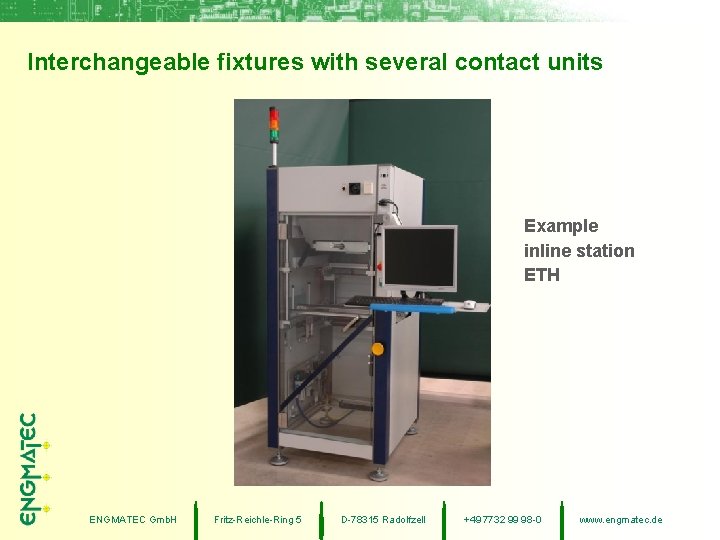 Interchangeable fixtures with several contact units

Example
inline station
ETH

ENGMATEC

ENGMATEC GmbH

Fritz-Reichle-Ring 5

D-78315 Radolfzell

+49 7732 99 98-0

www.engmatec.de